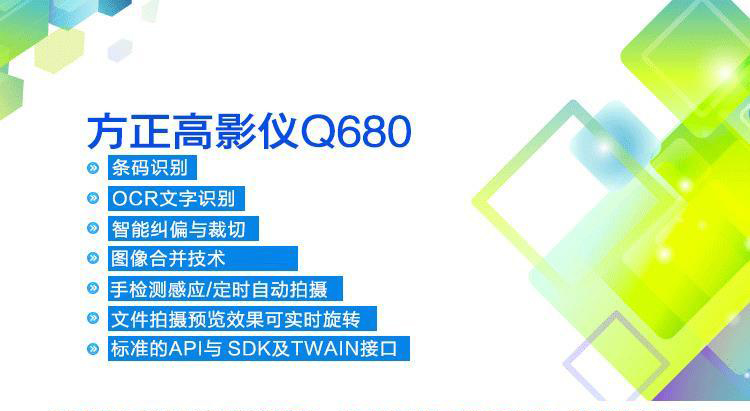 方正高影仪Q680

» 条码识别
» OCR文字识别
» 智能纠偏与裁切
» 图像合并技术
» 手检测感应/定时自动拍摄
» 文件拍摄预览效果可实时旋转
» 标准的API与 SDK及TWAIN接口